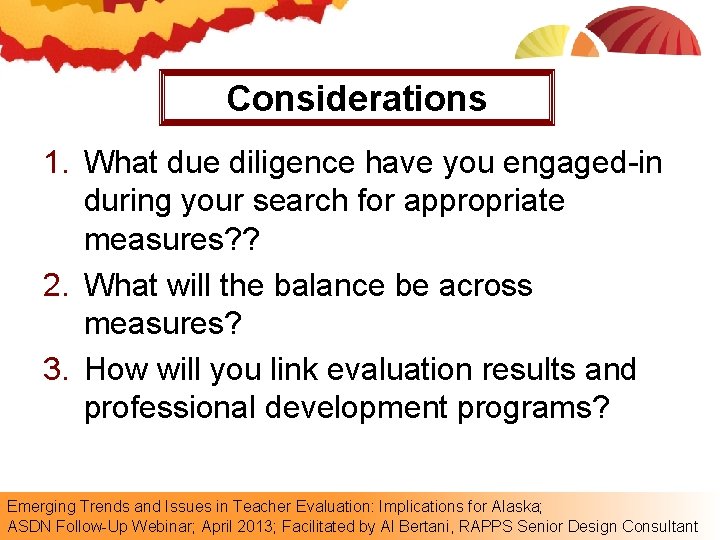 Considerations

1. What due diligence have you engaged-in during your search for appropriate measures??

2. What will the balance be across measures?

3. How will you link evaluation results and professional development programs?

Emerging Trends and Issues in Teacher Evaluation: Implications for Alaska; ASDN Follow-Up Webinar; April 2013; Facilitated by Al Bertani, RAPPS Senior Design Consultant